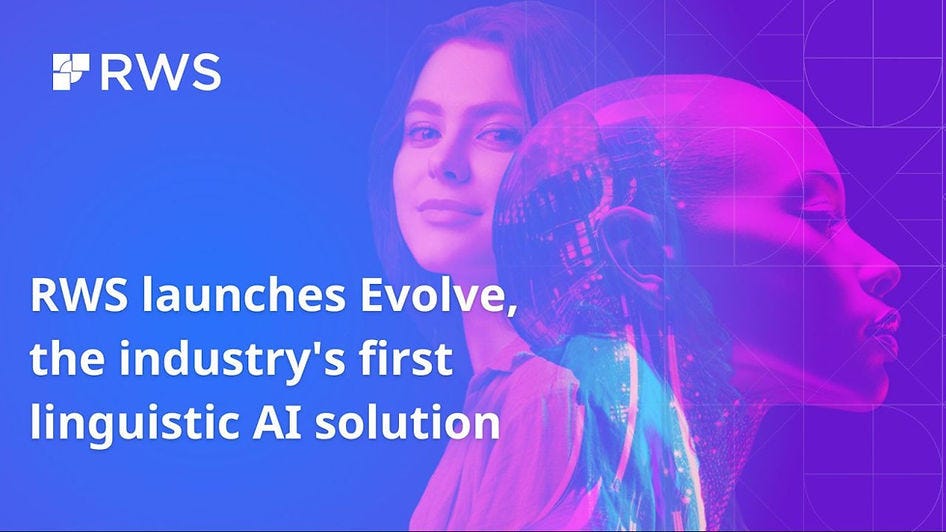 RWS

RWS launches Evolve, the industry's first linguistic AI solution